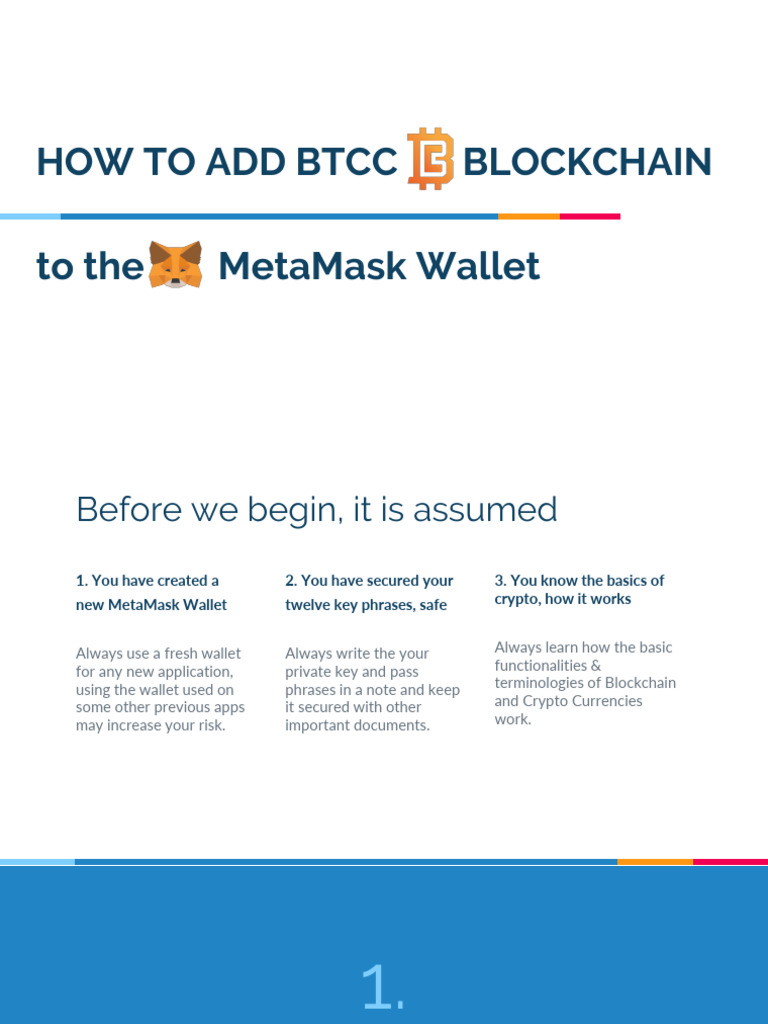 HOW TO ADD BTCC BLOCKCHAIN

to the MetaMask Wallet

Before we begin, it is assumed

1. You have created a new MetaMask Wallet

Always use a fresh wallet for any new application, using the wallet used on some other previous apps may increase your risk.

2. You have secured your twelve key phrases, safe

Always write the your private key and pass phrases in a note and keep it secured with other important documents.

3. You know the basics of crypto, how it works

Always learn how the basic functionalities & terminologies of Blockchain and Crypto Currencies work.

1.